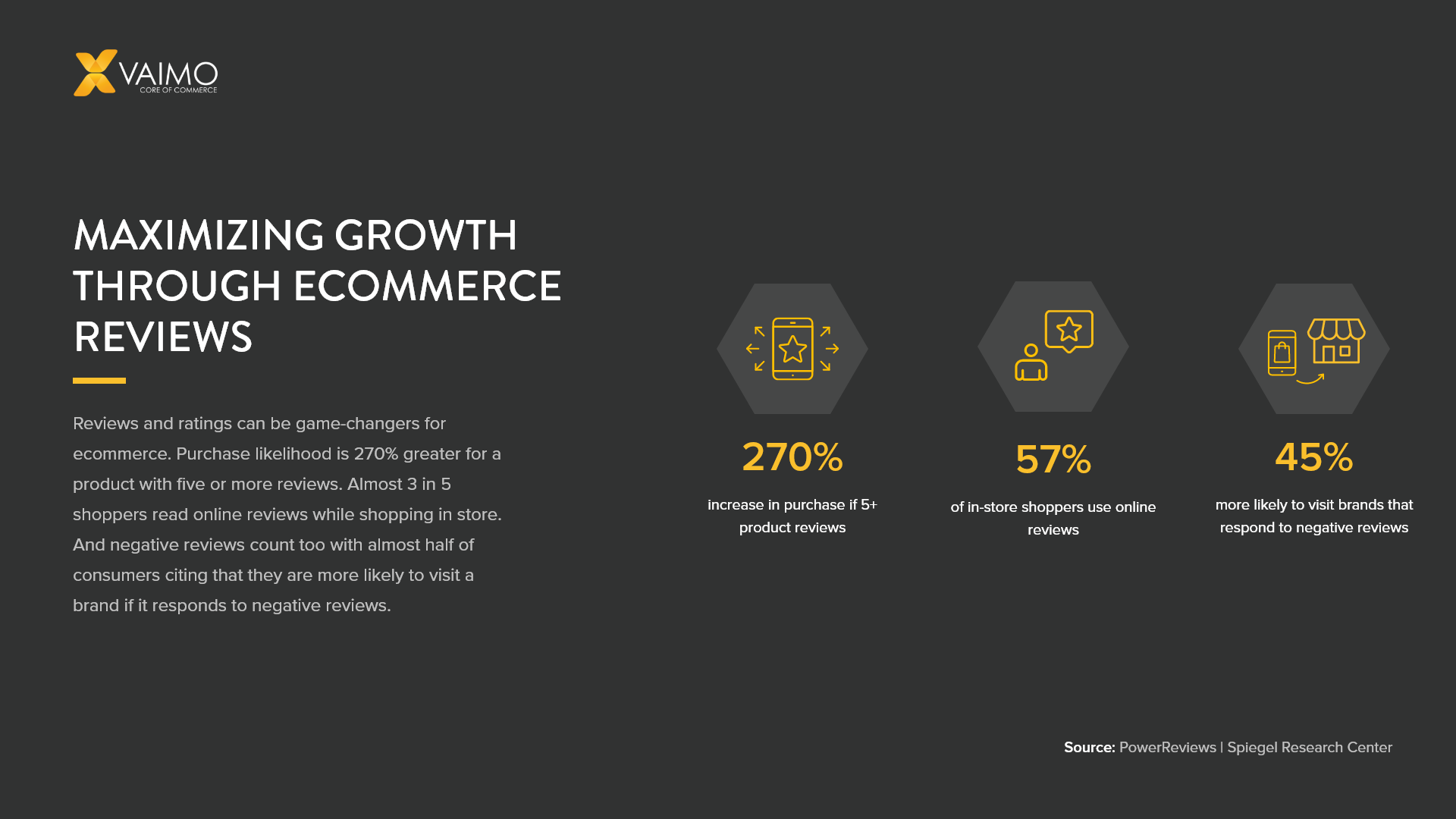 VAIMO
CORE OF COMMERCE

MAXIMIZING GROWTH THROUGH ECOMMERCE REVIEWS

Reviews and ratings can be game-changers for ecommerce. Purchase likelihood is 270% greater for a product with five or more reviews. Almost 3 in 5 shoppers read online reviews while shopping in store. And negative reviews count too with almost half of consumers citing that they are more likely to visit a brand if it responds to negative reviews.

270%
increase in purchase if 5+ product reviews

57%
of in-store shoppers use online reviews

45%
more likely to visit brands that respond to negative reviews

Source: PowerReviews | Spiegel Research Center